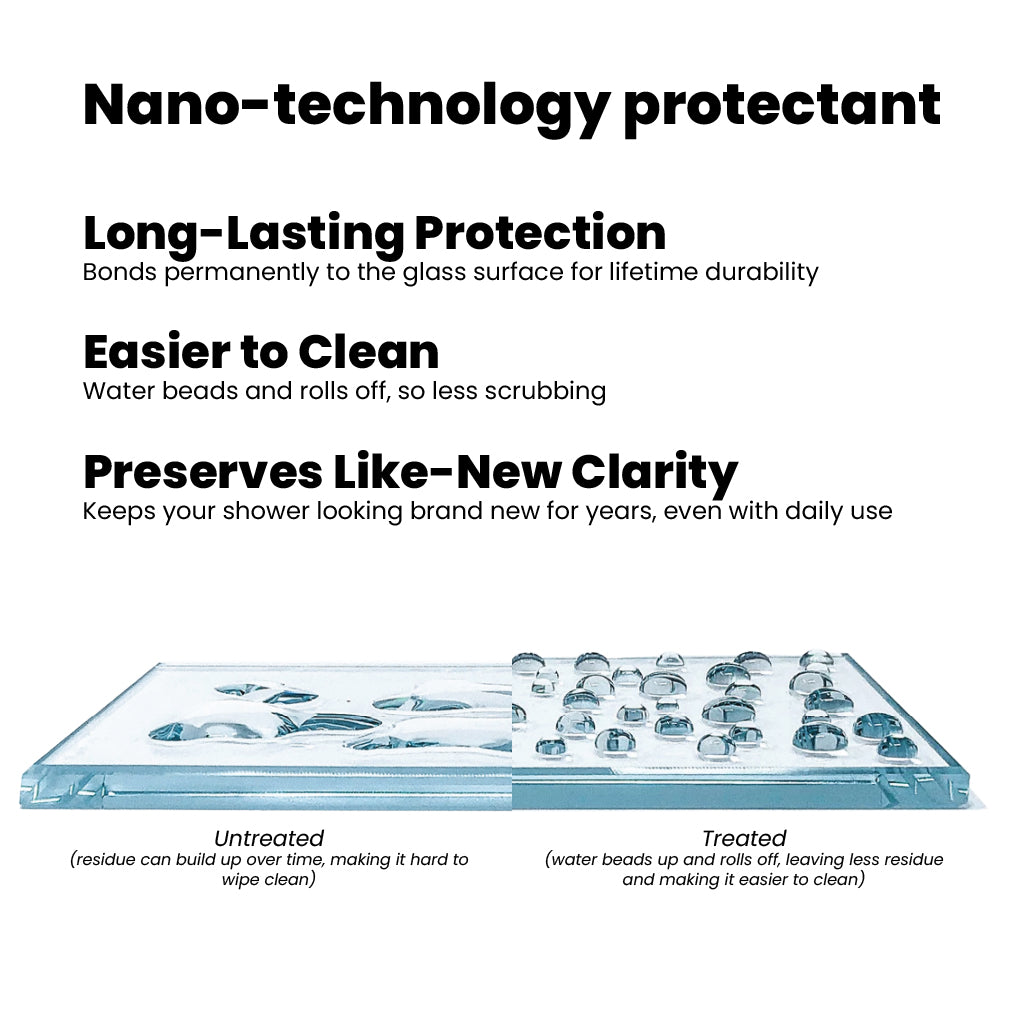 Nano-technology protectant

Long-Lasting Protection
Bonds permanently to the glass surface for lifetime durability

Easier to Clean
Water beads and rolls off, so less scrubbing

Preserves Like-New Clarity
Keeps your shower looking brand new for years, even with daily use

Untreated
(residue can build up over time, making it hard to wipe clean)

Treated
(water beads up and rolls off, leaving less residue and making it easier to clean)